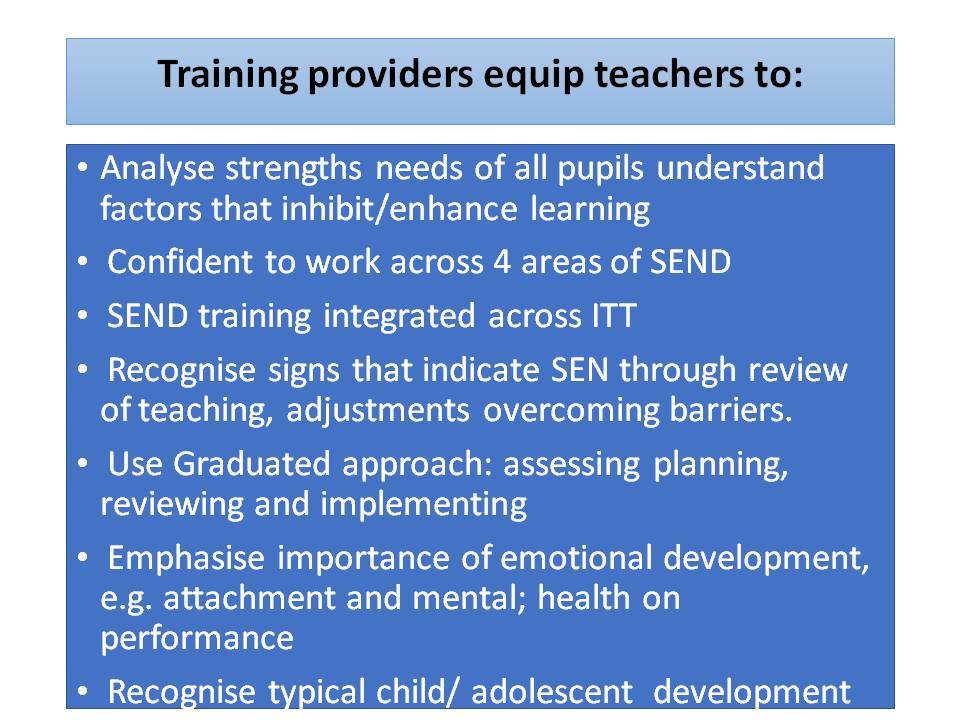 Training providers equip teachers to:

• Analyse strengths needs of all pupils understand factors that inhibit/enhance learning

• Confident to work across 4 areas of SEND

• SEND training integrated across ITT

• Recognise signs that indicate SEN through review of teaching, adjustments overcoming barriers.

• Use Graduated approach: assessing planning, reviewing and implementing

• Emphasise importance of emotional development, e.g. attachment and mental; health on performance

• Recognise typical child/ adolescent development